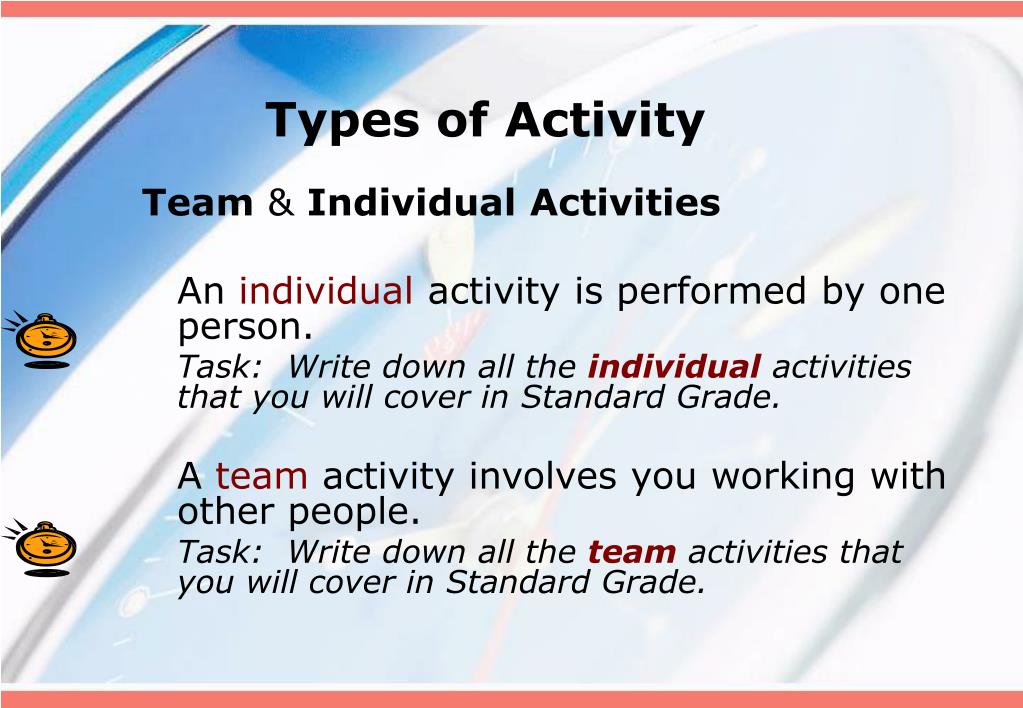 Types of Activity

Team & Individual Activities

An individual activity is performed by one person.
Task: Write down all the individual activities that you will cover in Standard Grade.

A team activity involves you working with other people.
Task: Write down all the team activities that you will cover in Standard Grade.